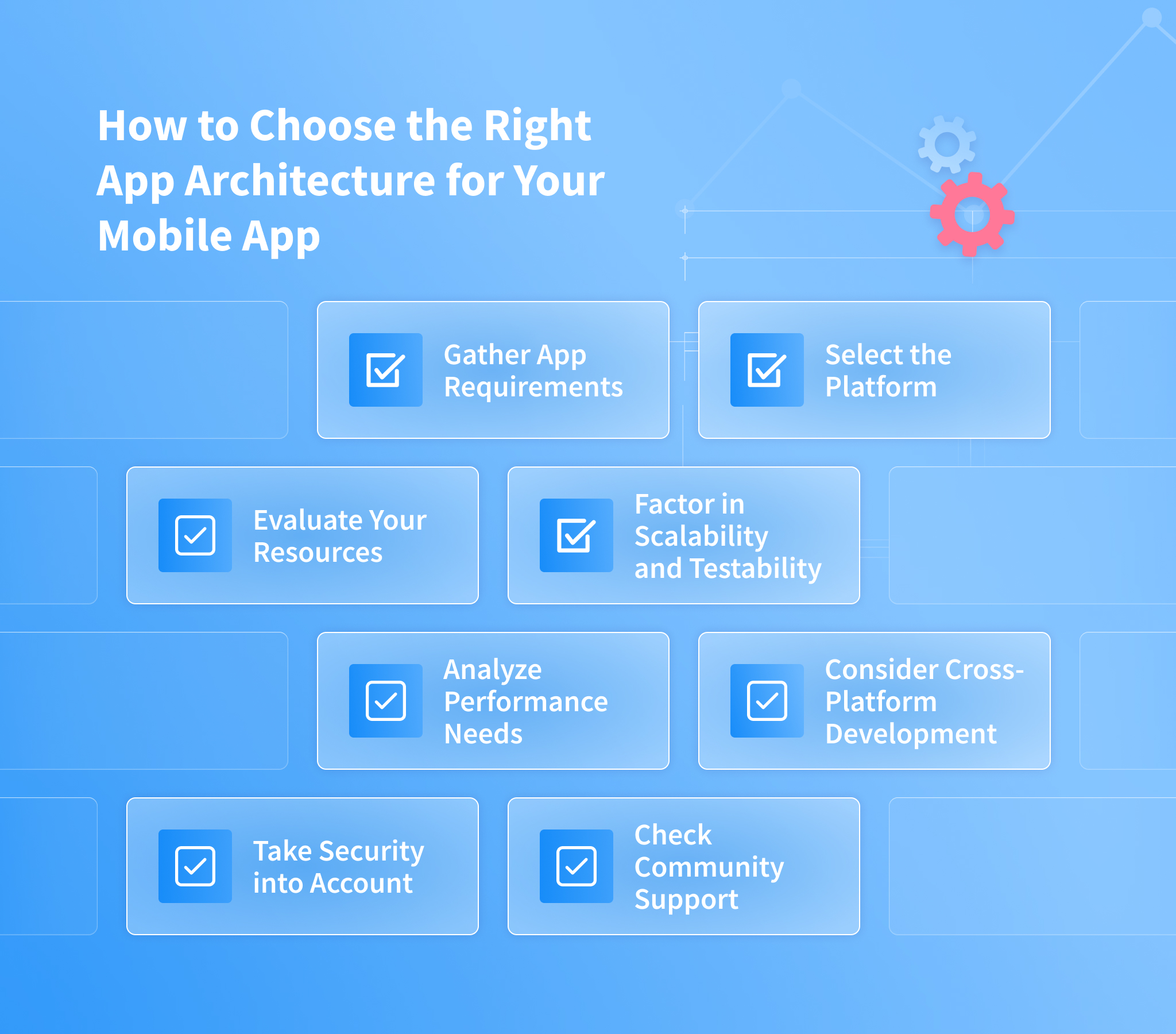 How to Choose the Right App Architecture for Your Mobile App

Gather App Requirements

Select the Platform

Evaluate Your Resources

Factor in Scalability and Testability

Analyze Performance Needs

Consider Cross-Platform Development

Take Security into Account

Check Community Support